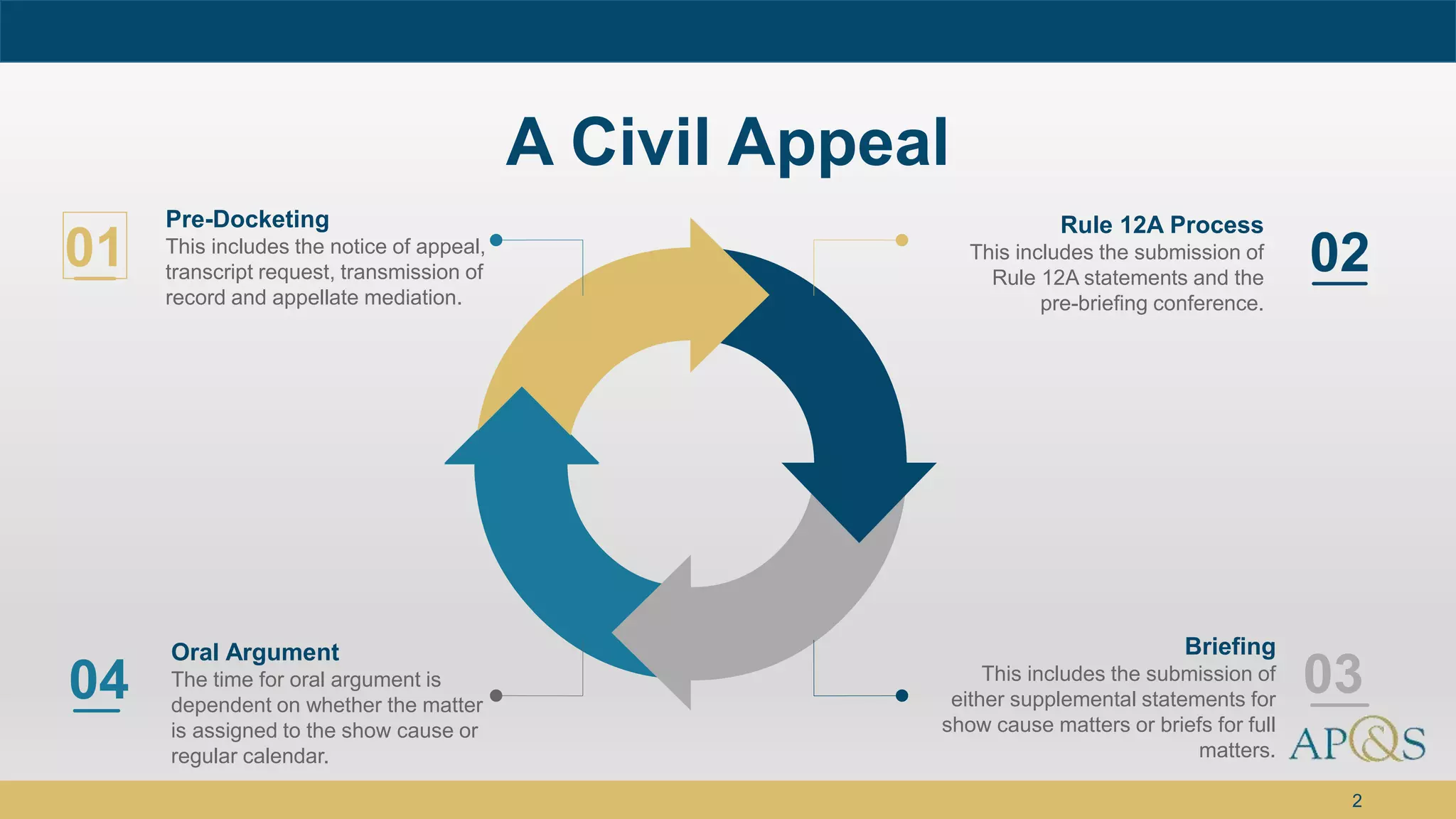 A Civil Appeal

01

Pre-Docketing
This includes the notice of appeal, transcript request, transmission of record and appellate mediation.

Rule 12A Process
This includes the submission of Rule 12A statements and the pre-briefing conference.

02

04

Oral Argument
The time for oral argument is dependent on whether the matter is assigned to the show cause or regular calendar.

Briefing
This includes the submission of either supplemental statements for show cause matters or briefs for full matters.

03

AP&S

2